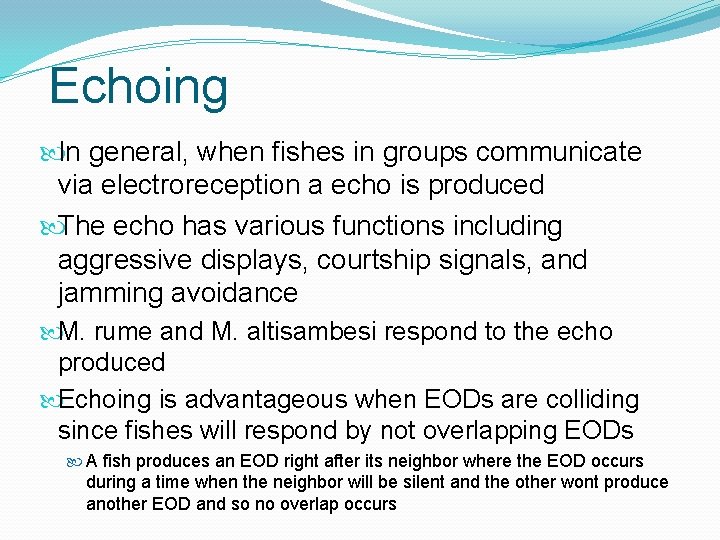 Echoing

In general, when fishes in groups communicate via electroreception a echo is produced

The echo has various functions including aggressive displays, courtship signals, and jamming avoidance

M. rume and M. altisambesi respond to the echo produced

Echoing is advantageous when EODs are colliding since fishes will respond by not overlapping EODs

A fish produces an EOD right after its neighbor where the EOD occurs during a time when the neighbor will be silent and the other wont produce another EOD and so no overlap occurs